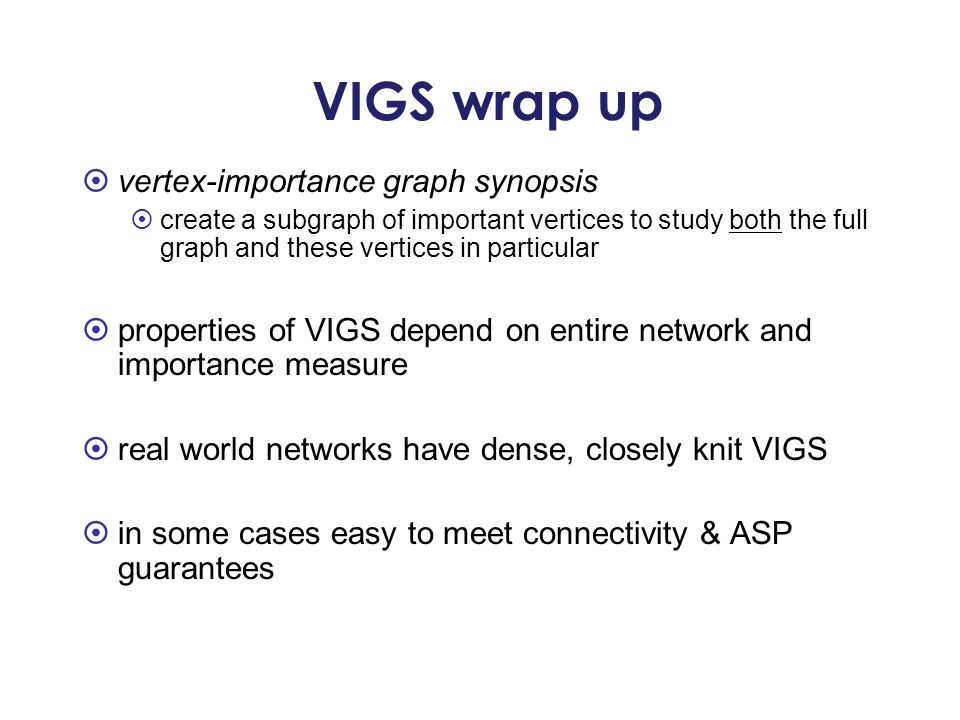 VIGS wrap up

vertex-importance graph synopsis

create a subgraph of important vertices to study both the full graph and these vertices in particular

properties of VIGS depend on entire network and importance measure

real world networks have dense, closely knit VIGS

in some cases easy to meet connectivity & ASP guarantees